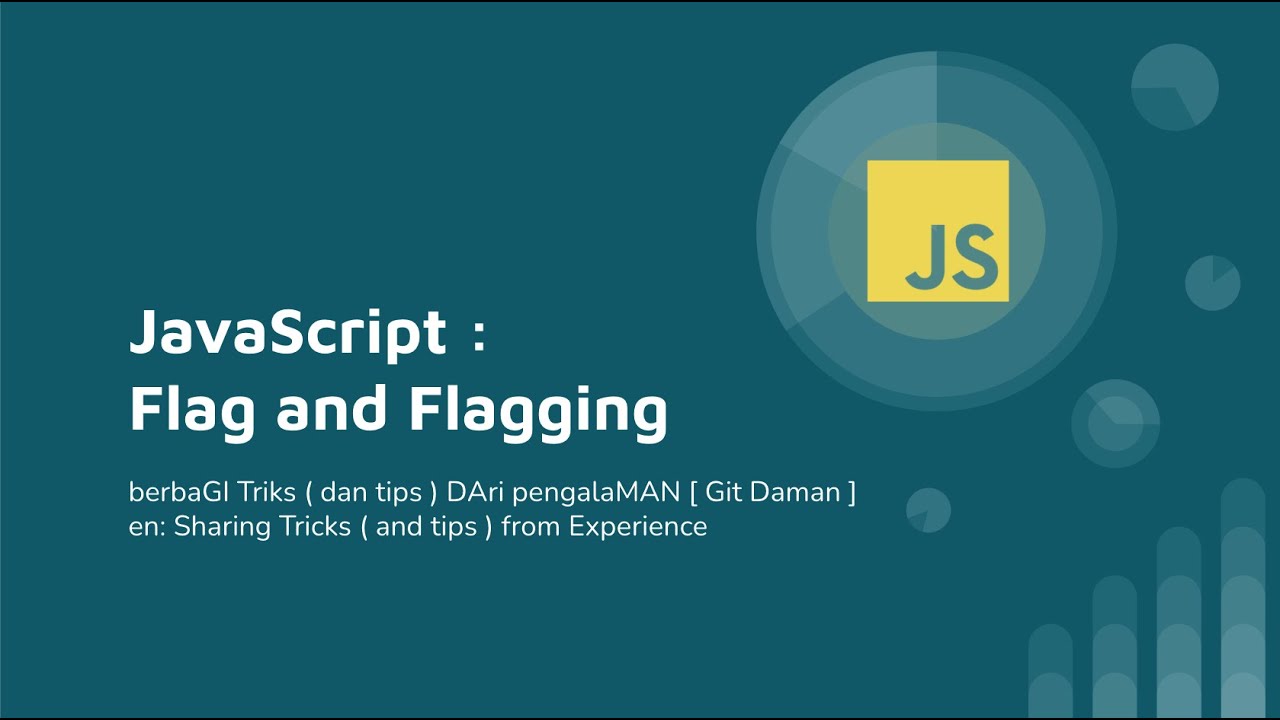 JS

JavaScript :
Flag and Flagging

berbaGI Triks ( dan tips ) DAri pengalaMAN [ Git Daman ]
en: Sharing Tricks ( and tips ) from Experience